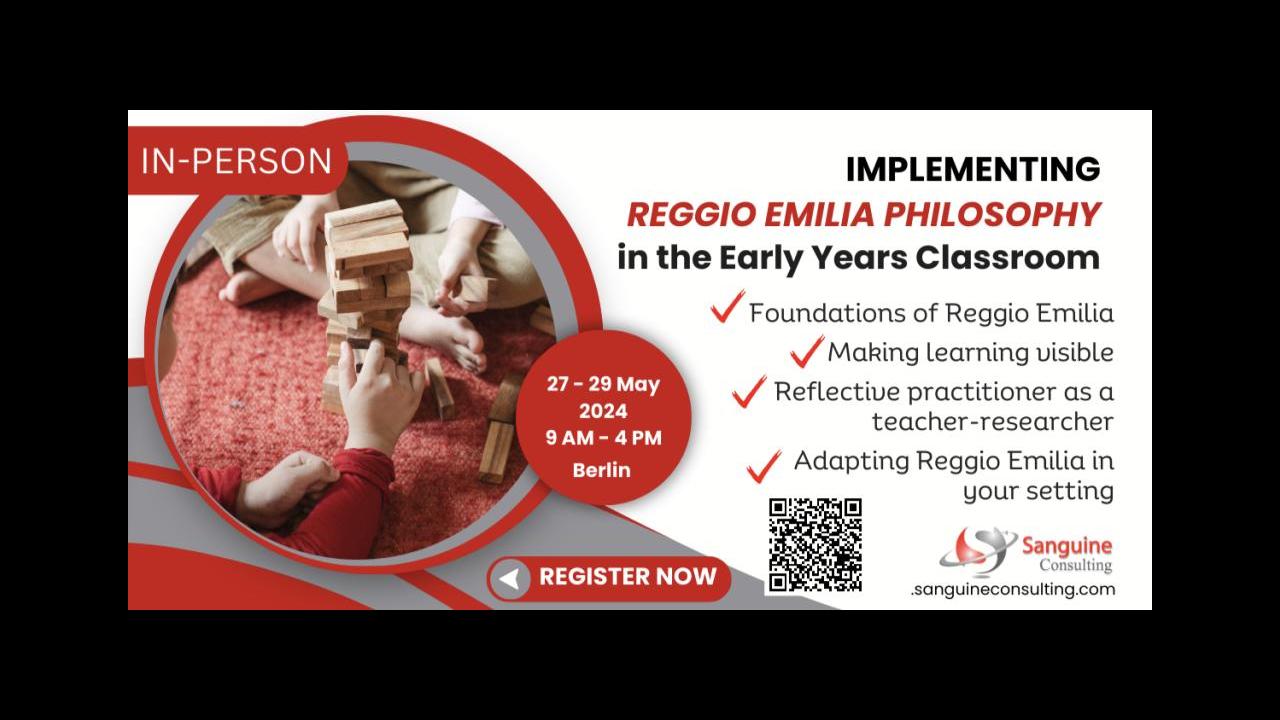 IN-PERSON

IMPLEMENTING
REGGIO EMILIA PHILOSOPHY
in the Early Years Classroom

Foundations of Reggio Emilia
Making learning visible
Reflective practitioner as a teacher-researcher
Adapting Reggio Emilia in your setting

27 - 29 May
2024
9 AM - 4 PM
Berlin

REGISTER NOW

Sanguine
Consulting
.sanguineconsulting.com